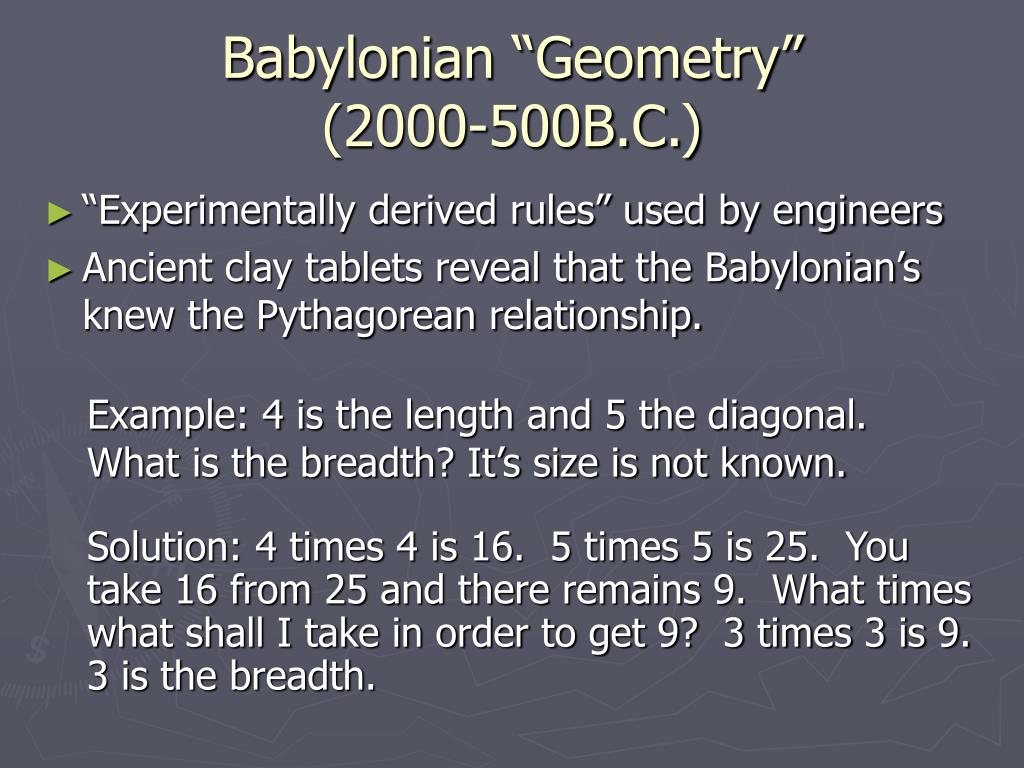 Babylonian “Geometry” (2000-500B.C.)

► “Experimentally derived rules” used by engineers

► Ancient clay tablets reveal that the Babylonian’s knew the Pythagorean relationship.

Example: 4 is the length and 5 the diagonal. What is the breadth? It’s size is not known.

Solution: 4 times 4 is 16. 5 times 5 is 25. You take 16 from 25 and there remains 9. What times what shall I take in order to get 9? 3 times 3 is 9. 3 is the breadth.